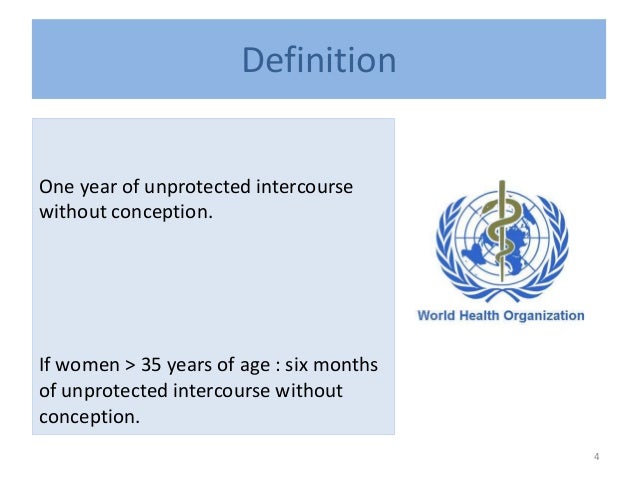 Definition

One year of unprotected intercourse without conception.

If women > 35 years of age : six months of unprotected intercourse without conception.

World Health Organization

4